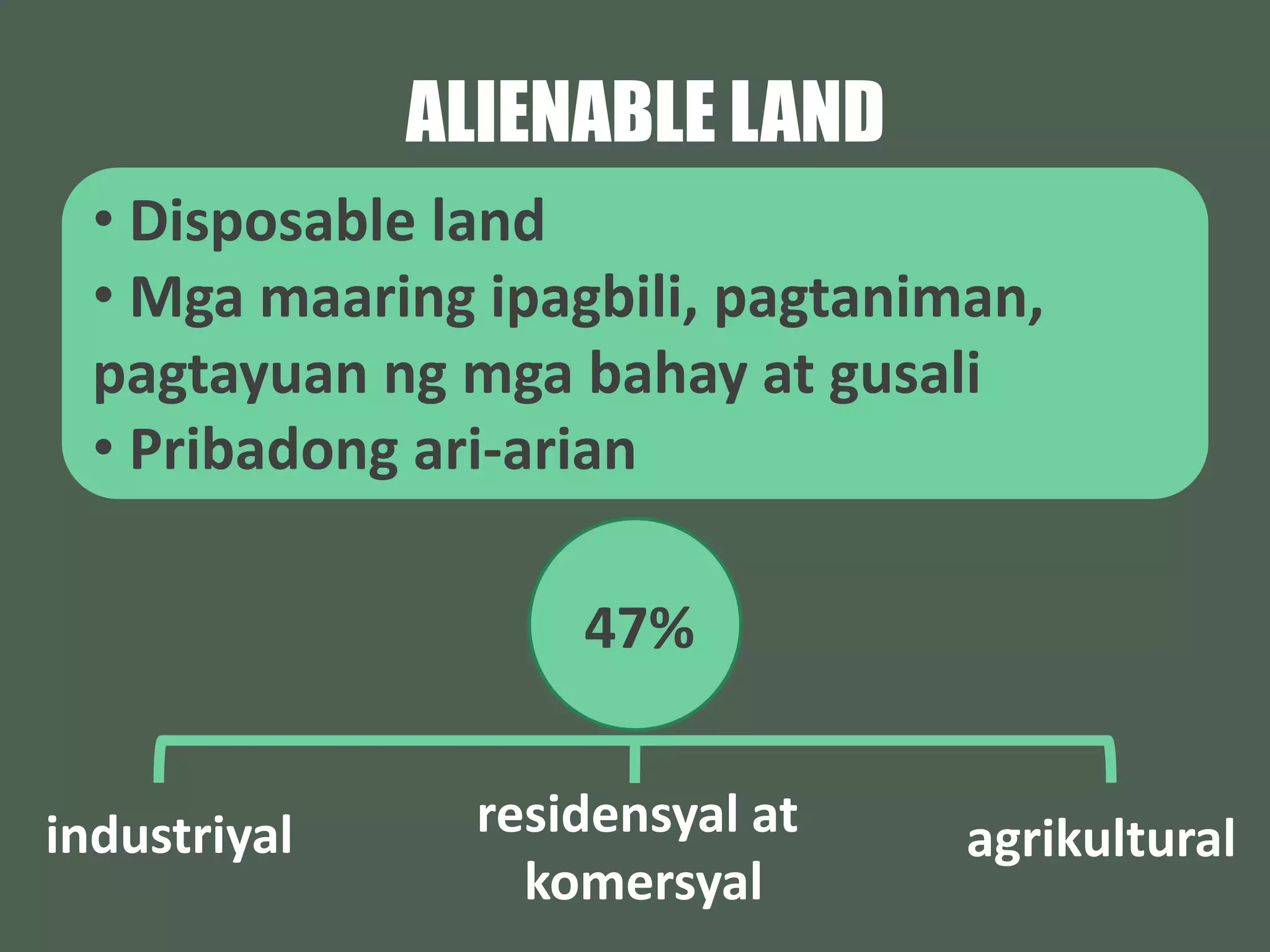 ALIENABLE LAND

• Disposable land
• Mga maaring ipagbili, pagtaniman, pagtayuan ng mga bahay at gusali
• Pribadong ari-arian

47%

industriyal

residensyal at komersyal

agrikultural